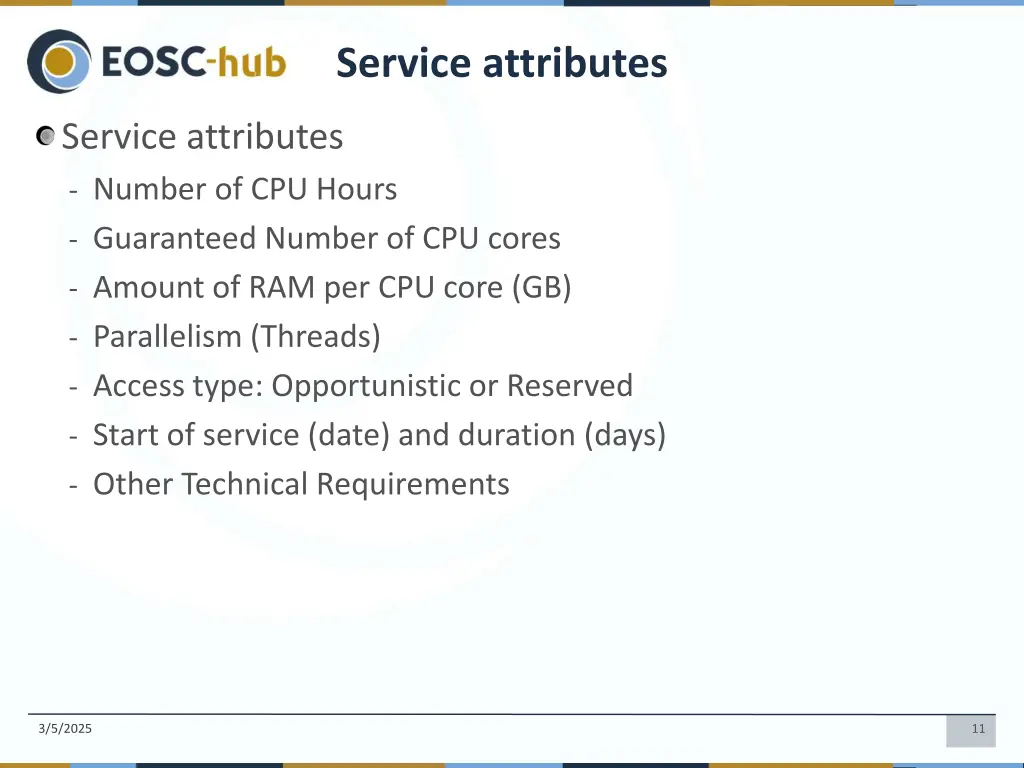 EOSC-hub

Service attributes

Service attributes

- Number of CPU Hours
- Guaranteed Number of CPU cores
- Amount of RAM per CPU core (GB)
- Parallelism (Threads)
- Access type: Opportunistic or Reserved
- Start of service (date) and duration (days)
- Other Technical Requirements

3/5/2025

11